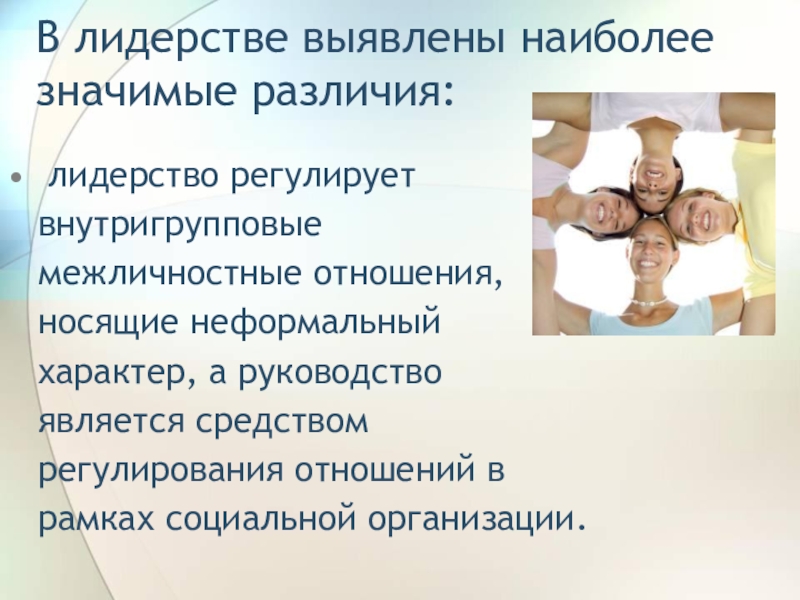 В лидерстве выявлены наиболее значимые различия:

• лидерство регулирует внутригрупповые межличностные отношения, носящие неформальный характер, а руководство является средством регулирования отношений в рамках социальной организации.